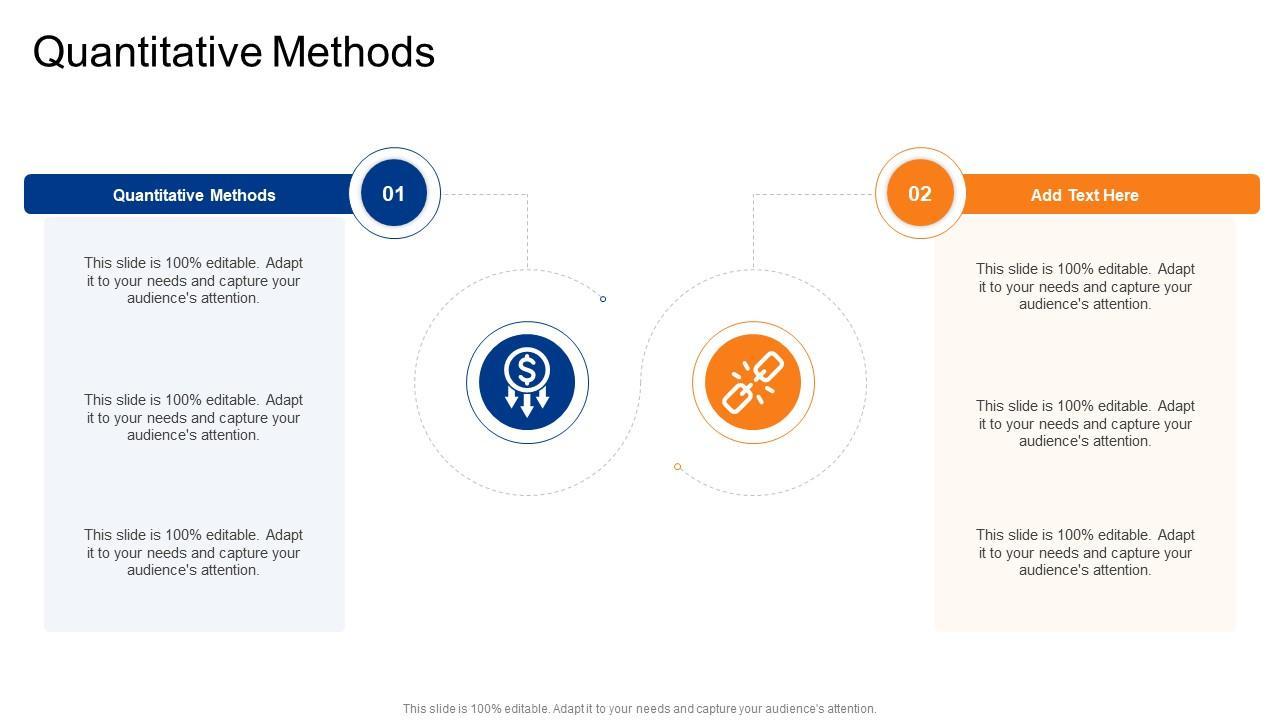 Quantitative Methods

Quantitative Methods

01

This slide is 100% editable. Adapt it to your needs and capture your audience's attention.

This slide is 100% editable. Adapt it to your needs and capture your audience's attention.

This slide is 100% editable. Adapt it to your needs and capture your audience's attention.

02

Add Text Here

This slide is 100% editable. Adapt it to your needs and capture your audience's attention.

This slide is 100% editable. Adapt it to your needs and capture your audience's attention.

This slide is 100% editable. Adapt it to your needs and capture your audience's attention.

This slide is 100% editable. Adapt it to your needs and capture your audience's attention.